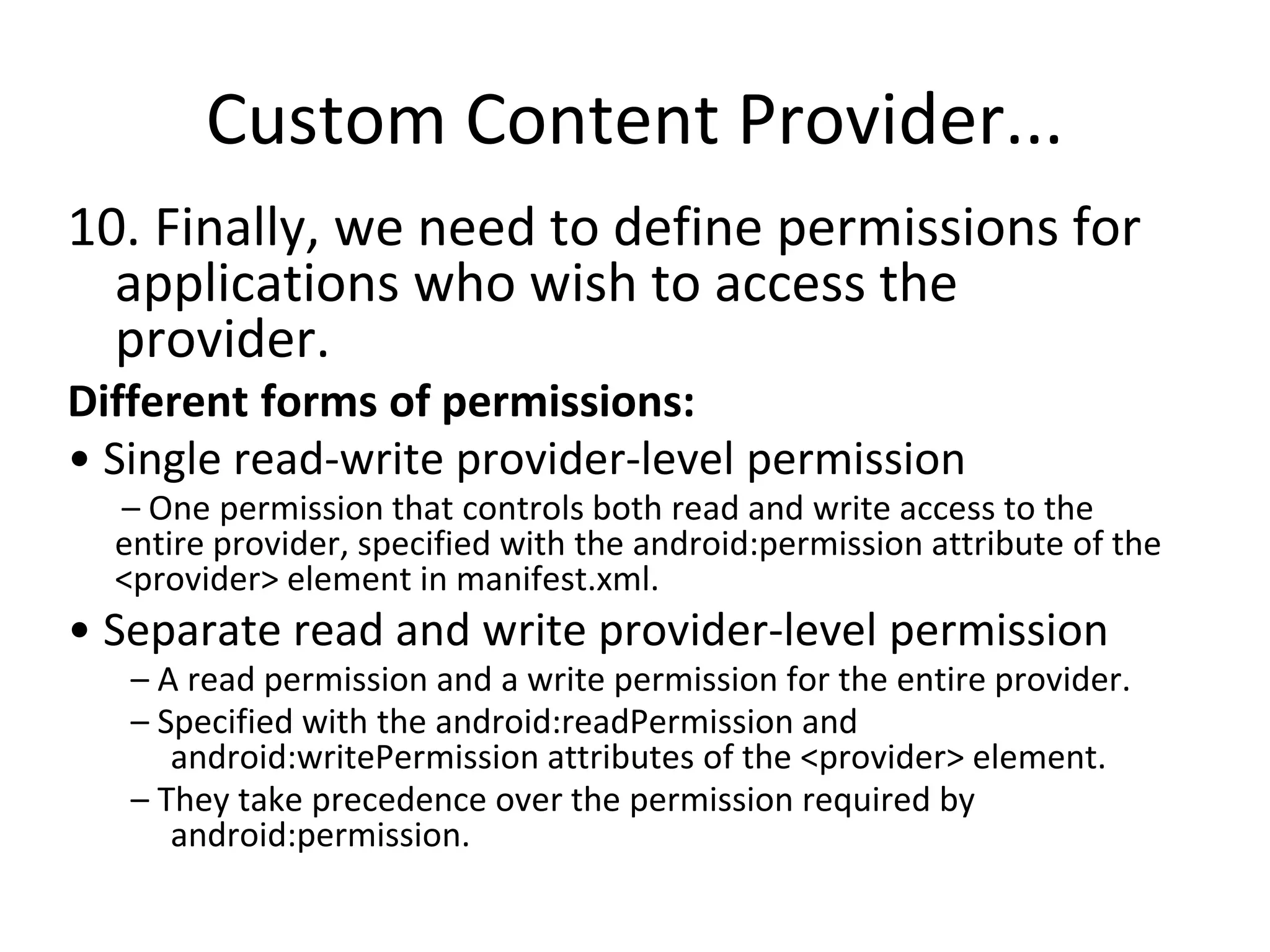 Custom Content Provider...

10. Finally, we need to define permissions for applications who wish to access the provider.

**Different forms of permissions:**

• Single read-write provider-level permission

– One permission that controls both read and write access to the entire provider, specified with the android:permission attribute of the <provider> element in manifest.xml.

• Separate read and write provider-level permission

– A read permission and a write permission for the entire provider.

– Specified with the android:readPermission and android:writePermission attributes of the <provider> element.

– They take precedence over the permission required by android:permission.